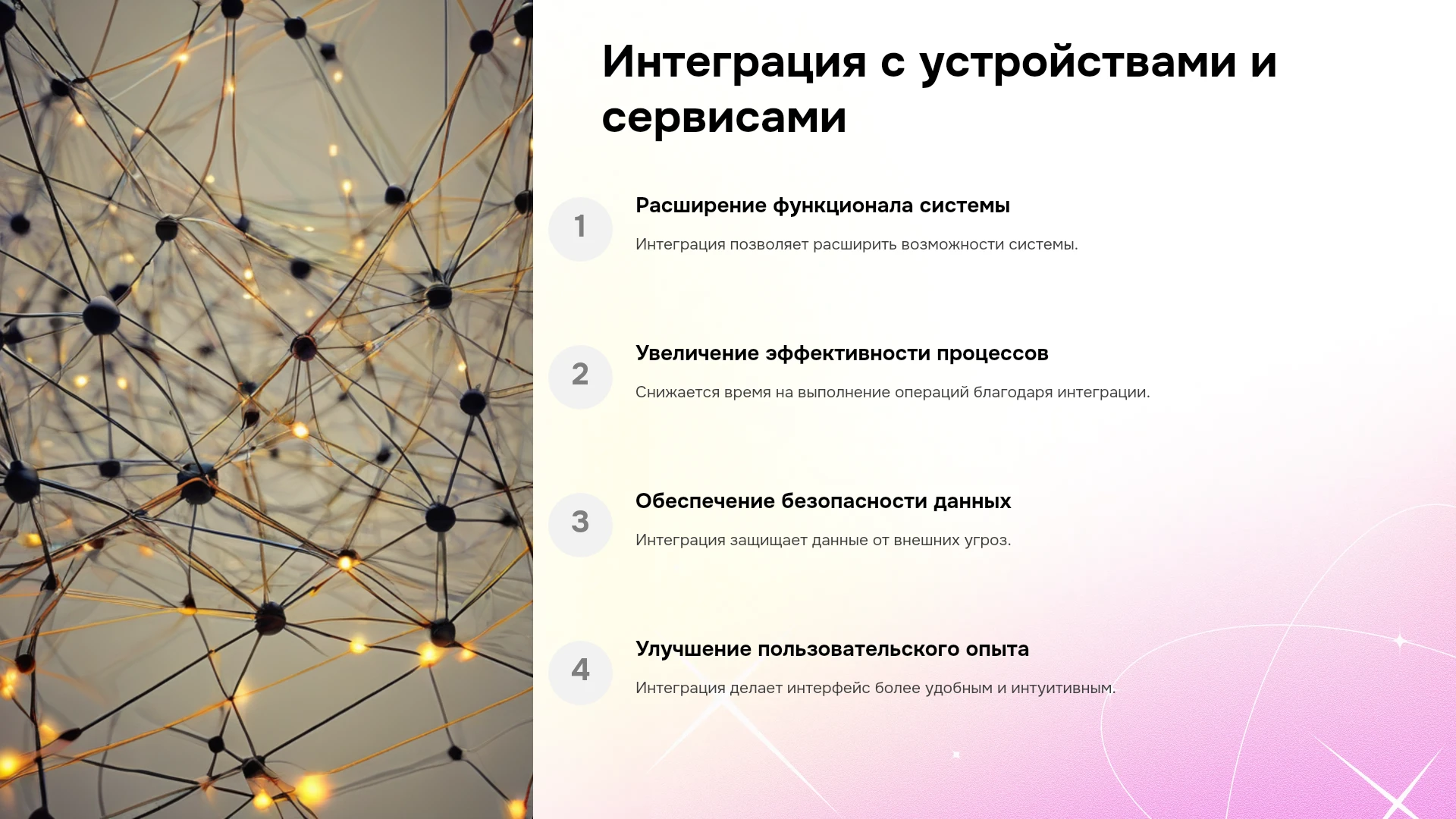 Интеграция с устройствами и сервисами

1

Расширение функционала системы

Интеграция позволяет расширить возможности системы.

2

Увеличение эффективности процессов

Снижается время на выполнение операций благодаря интеграции.

3

Обеспечение безопасности данных

Интеграция защищает данные от внешних угроз.

4

Улучшение пользовательского опыта

Интеграция делает интерфейс более удобным и интуитивным.